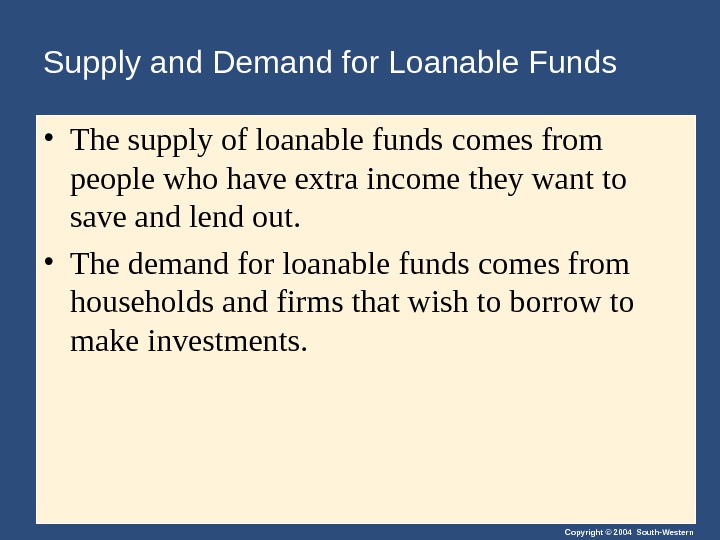 Supply and Demand for Loanable Funds

• The supply of loanable funds comes from people who have extra income they want to save and lend out.

• The demand for loanable funds comes from households and firms that wish to borrow to make investments.

Copyright © 2004 South-Western